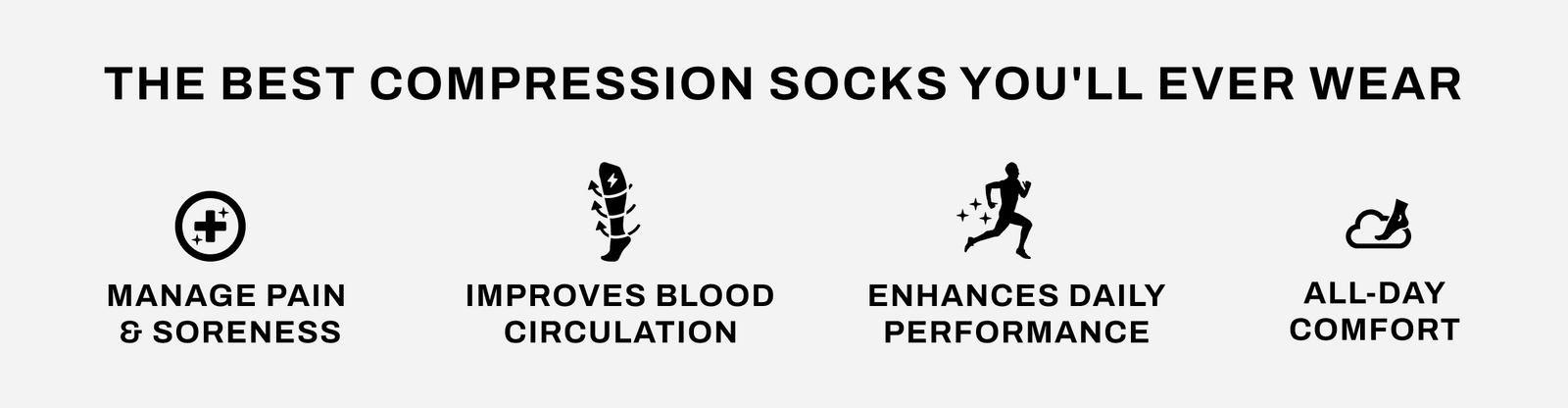 THE BEST COMPRESSION SOCKS YOU'LL EVER WEAR

MANAGE PAIN & SORENESS

IMPROVES BLOOD CIRCULATION

ENHANCES DAILY PERFORMANCE

ALL-DAY COMFORT